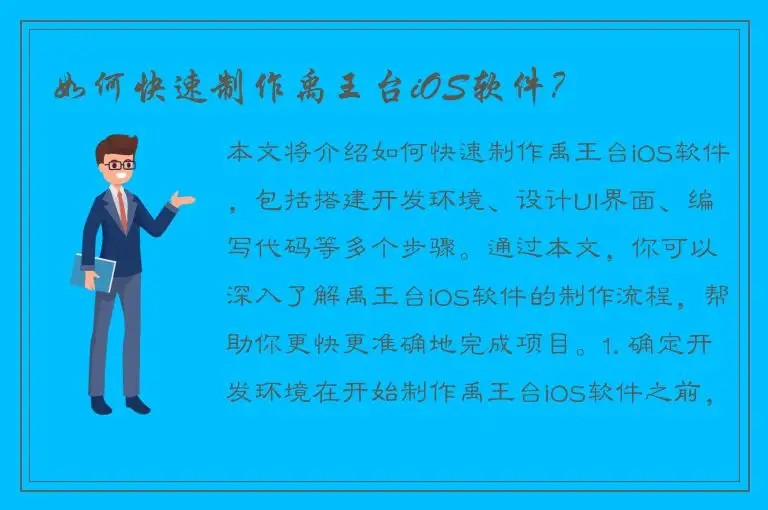 如何快速制作禹王台iOS软件？

本文将介绍如何快速制作禹王台iOS软件，包括搭建开发环境、设计UI界面、编写代码等多个步骤。通过本文，你可以深入了解禹王台iOS软件的制作流程，帮助你更快更准确地完成项目。1. 确定开发环境在开始制作禹王台iOS软件之前，